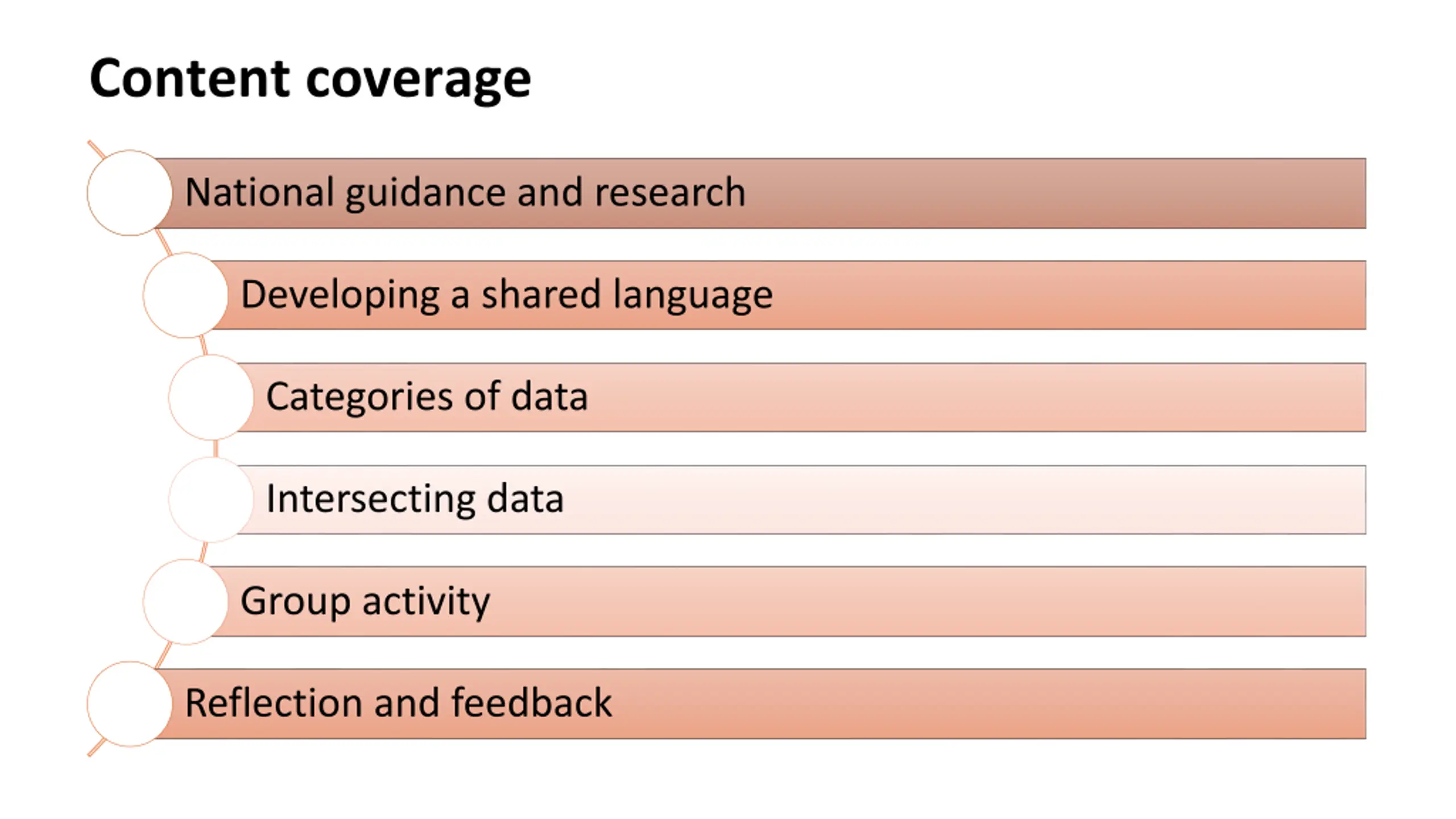 Content coverage

National guidance and research

Developing a shared language

Categories of data

Intersecting data

Group activity

Reflection and feedback